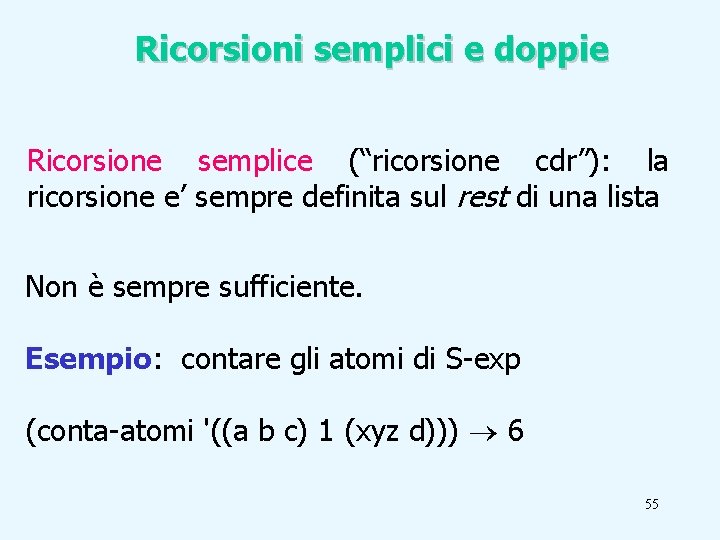 Ricorsioni semplici e doppie

Ricorsione semplice (“ricorsione cdr”): la ricorsione e’ sempre definita sul rest di una lista

Non è sempre sufficiente.

Esempio: contare gli atomi di S-exp

(conta-atomi '((a b c) 1 (xyz d))) $\rightarrow$ 6

55